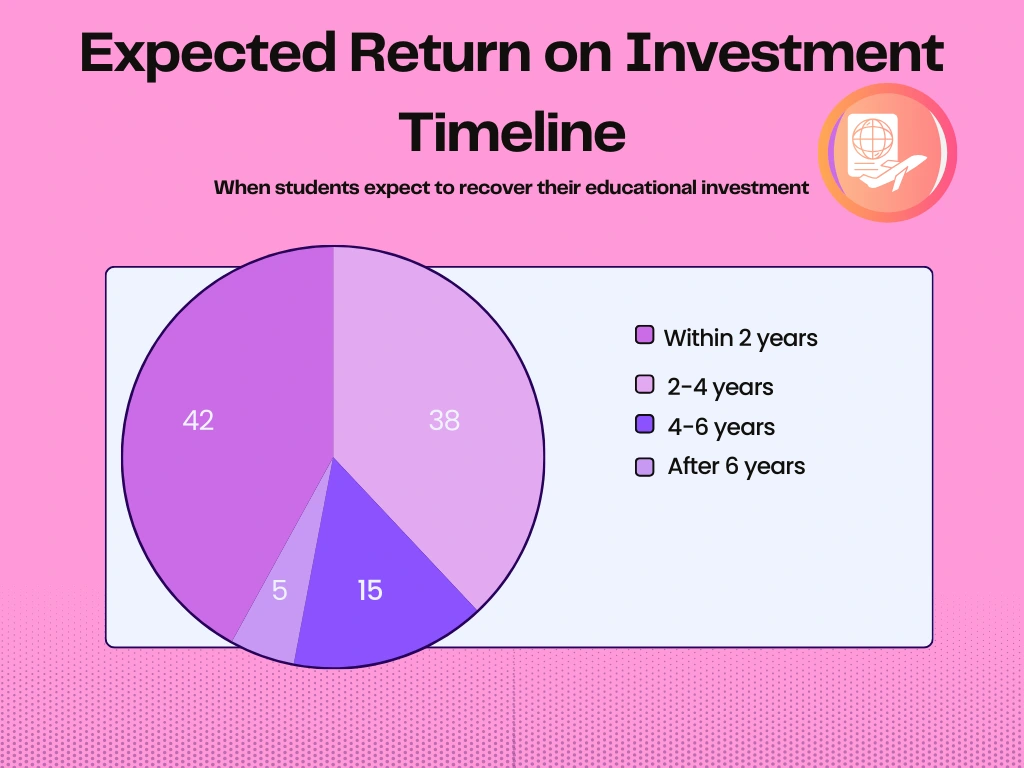 Expected Return on Investment Timeline

When students expect to recover their educational investment

42

38

5

15

Within 2 years
2-4 years
4-6 years
After 6 years